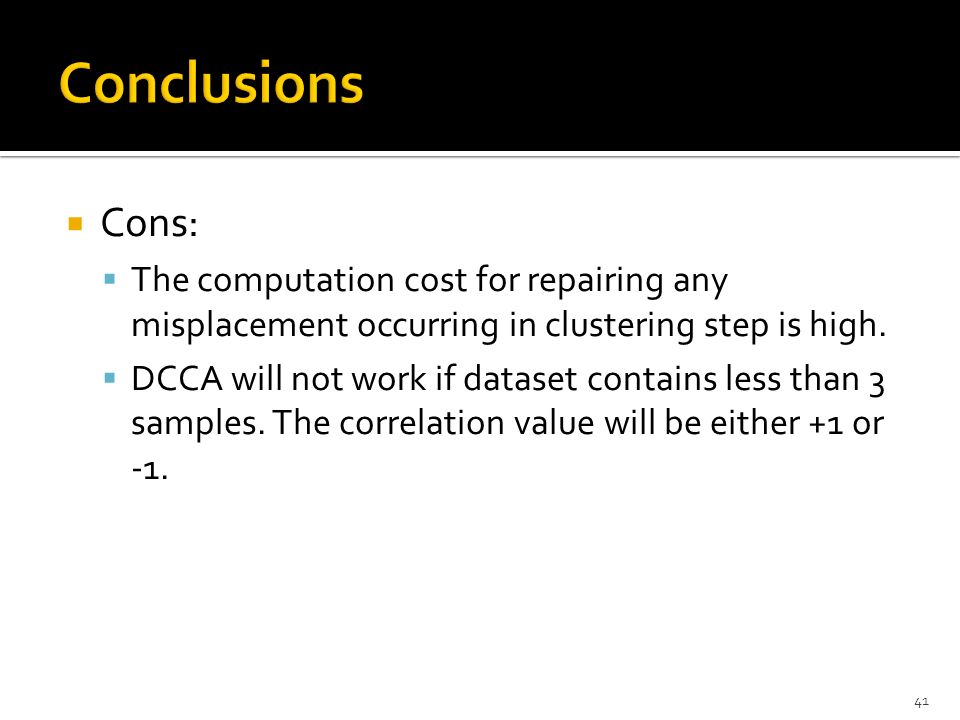 Conclusions

Cons:

The computation cost for repairing any misplacement occurring in clustering step is high.

DCCA will not work if dataset contains less than 3 samples. The correlation value will be either +1 or -1.

41